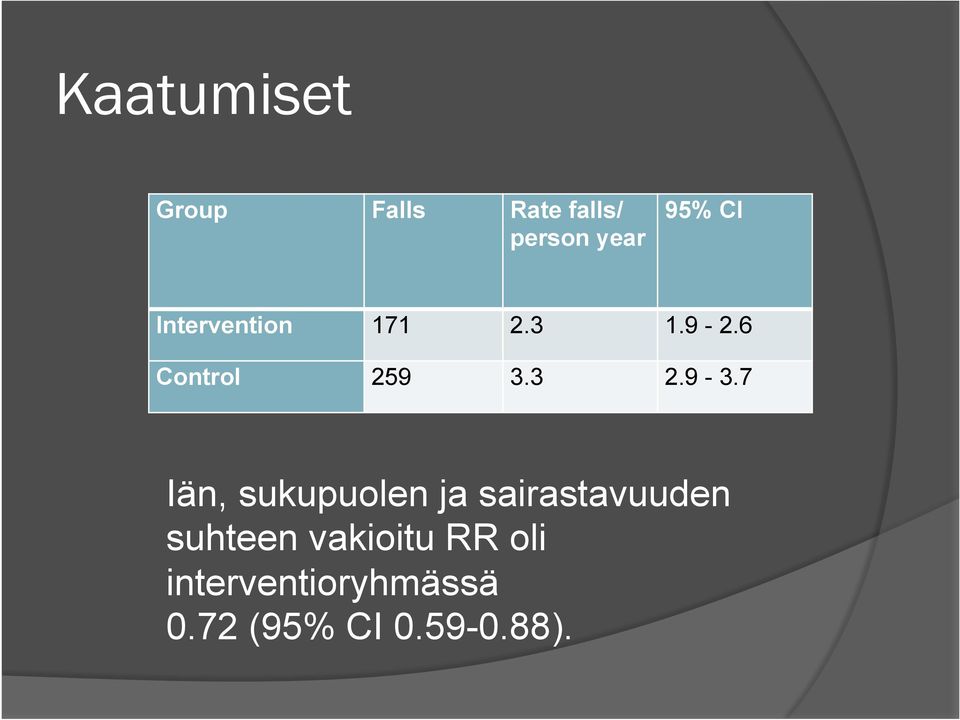 Kaatumiset

| Group | Falls | Rate falls/ person year | 95% CI |
|---|---|---|---|
| Intervention | 171 | 2.3 | 1.9 - 2.6 |
| Control | 259 | 3.3 | 2.9 - 3.7 |

Iän, sukupuolen ja sairastavuuden suhteen vakioitu RR oli interventioryhmässä 0.72 (95% CI 0.59-0.88).